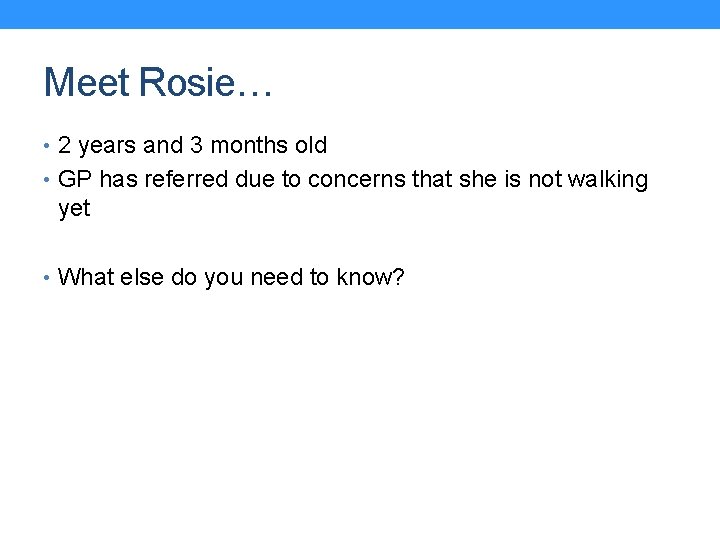 Meet Rosie…

• 2 years and 3 months old
• GP has referred due to concerns that she is not walking yet

• What else do you need to know?